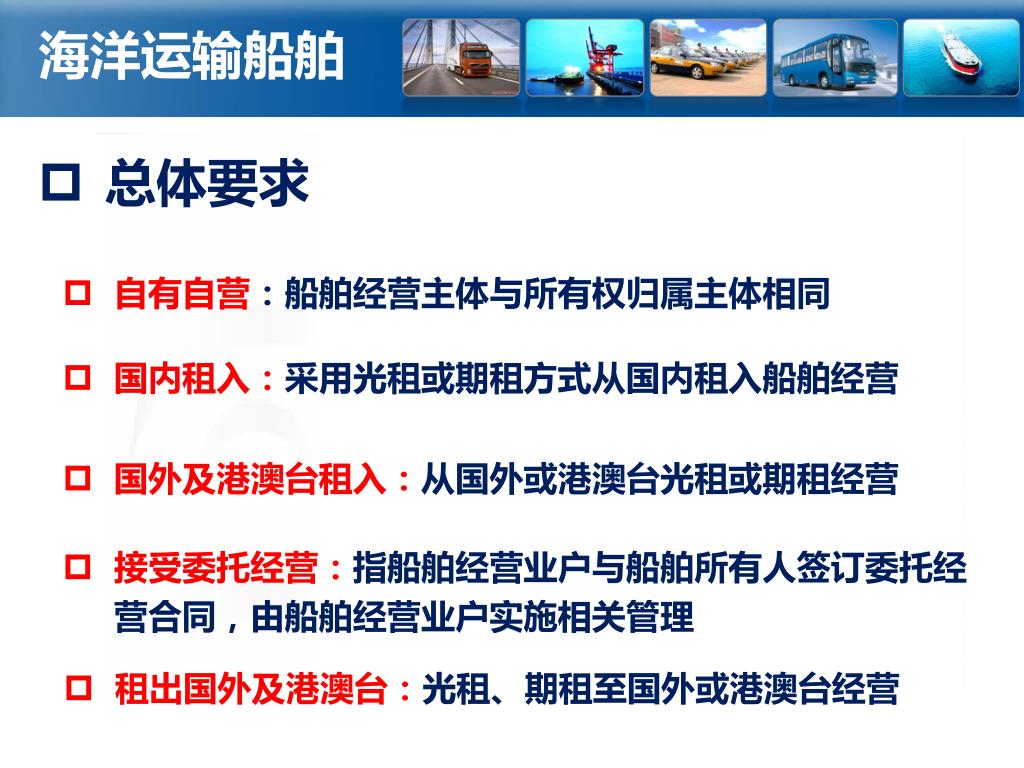 海洋运输船舶

□ 总体要求

□ 自有自营：船舶经营主体与所有权归属主体相同

□ 国内租入：采用光租或期租方式从国内租入船舶经营

□ 国外及港澳台租入：从国外或港澳台光租或期租经营

□ 接受委托经营：指船舶经营业户与船舶所有人签订委托经营合同，由船舶经营业户实施相关管理

□ 租出国外及港澳台：光租、期租至国外或港澳台经营